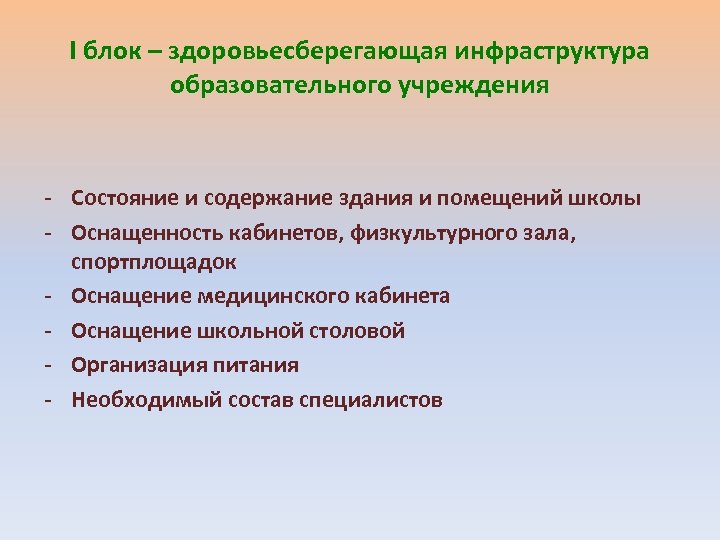 I блок – здоровьесберегающая инфраструктура образовательного учреждения

- Состояние и содержание здания и помещений школы
- Оснащенность кабинетов, физкультурного зала, спортплощадок
- Оснащение медицинского кабинета
- Оснащение школьной столовой
- Организация питания
- Необходимый состав специалистов